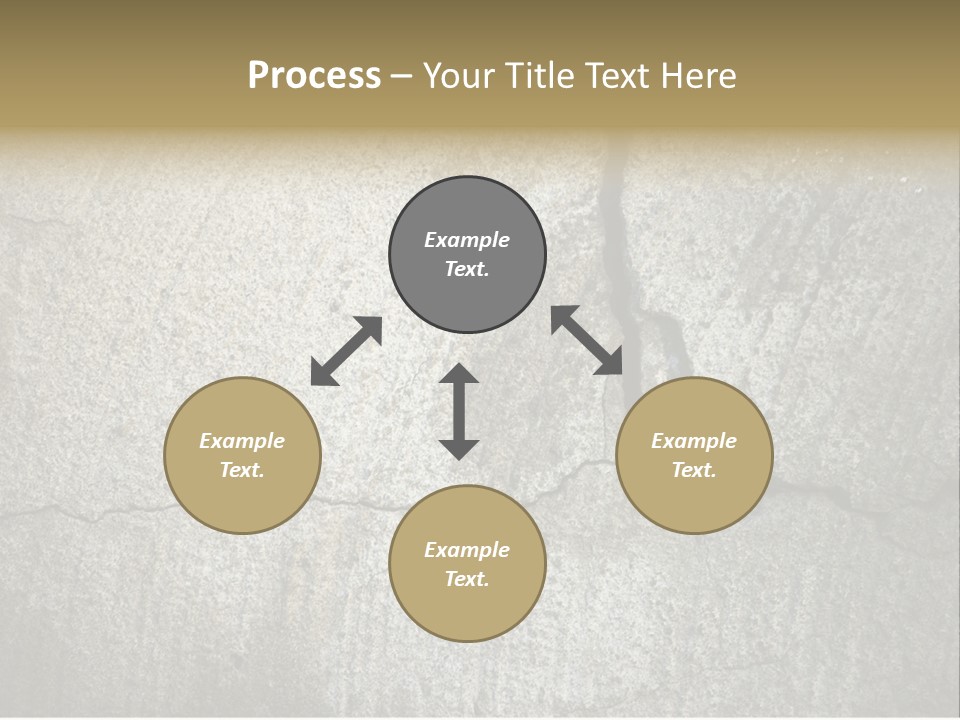 Process – Your Title Text Here

Example Text.

Example Text.

Example Text.

Example Text.